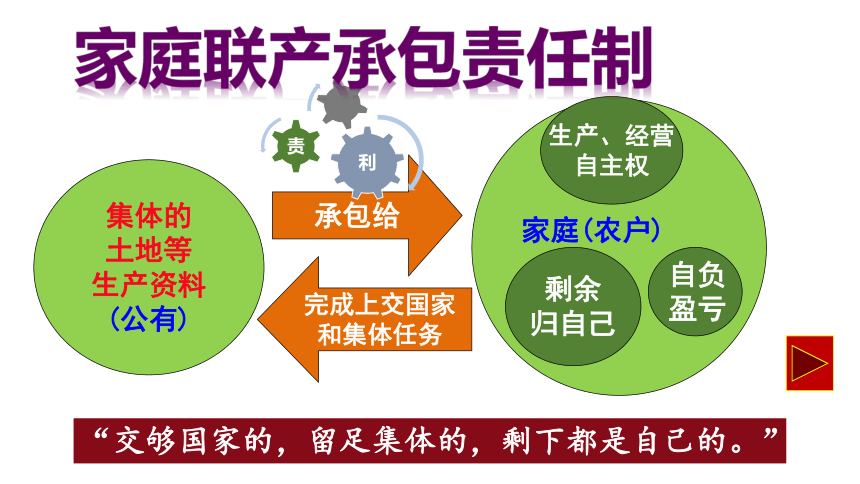 家庭联产承包责任制

责

利

集体的
土地等
生产资料
（公有）

承包给

完成上交国家和集体任务

生产、经营自主权

家庭（农户）

剩余归自己

自负盈亏

“交够国家的，留足集体的，剩下都是自己的。”